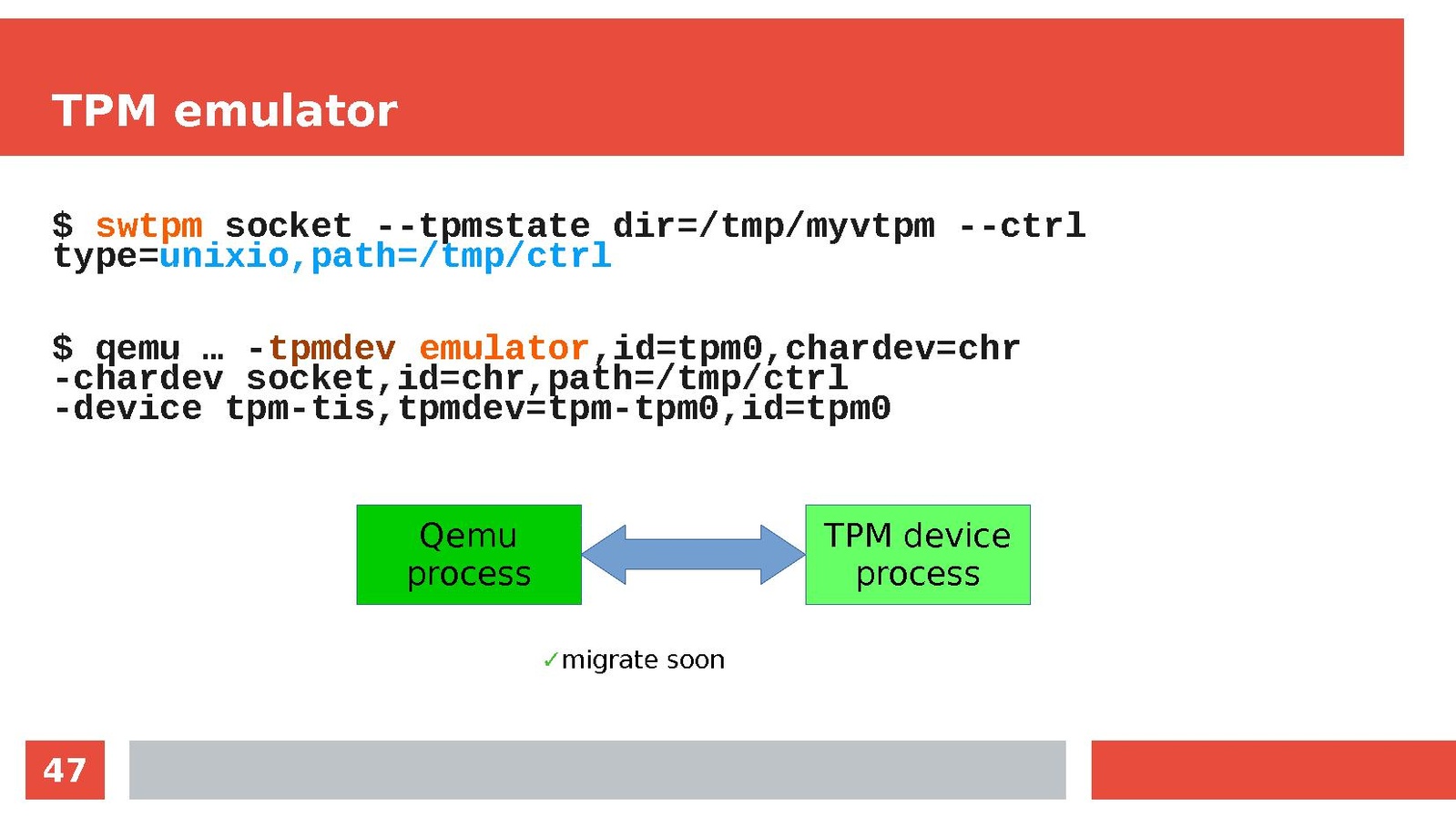 TPM emulator

$ swtpm socket --tpmstate dir=/tmp/myvtpm --ctrl type=unixio,path=/tmp/ctrl

$ qemu … -tpmdev emulator,id=tpm0,chardev=chr
-chardev socket,id=chr,path=/tmp/ctrl
-device tpm-tis,tpmdev=tpm-tpm0,id=tpm0

Qemu process

TPM device process

✓migrate soon

47